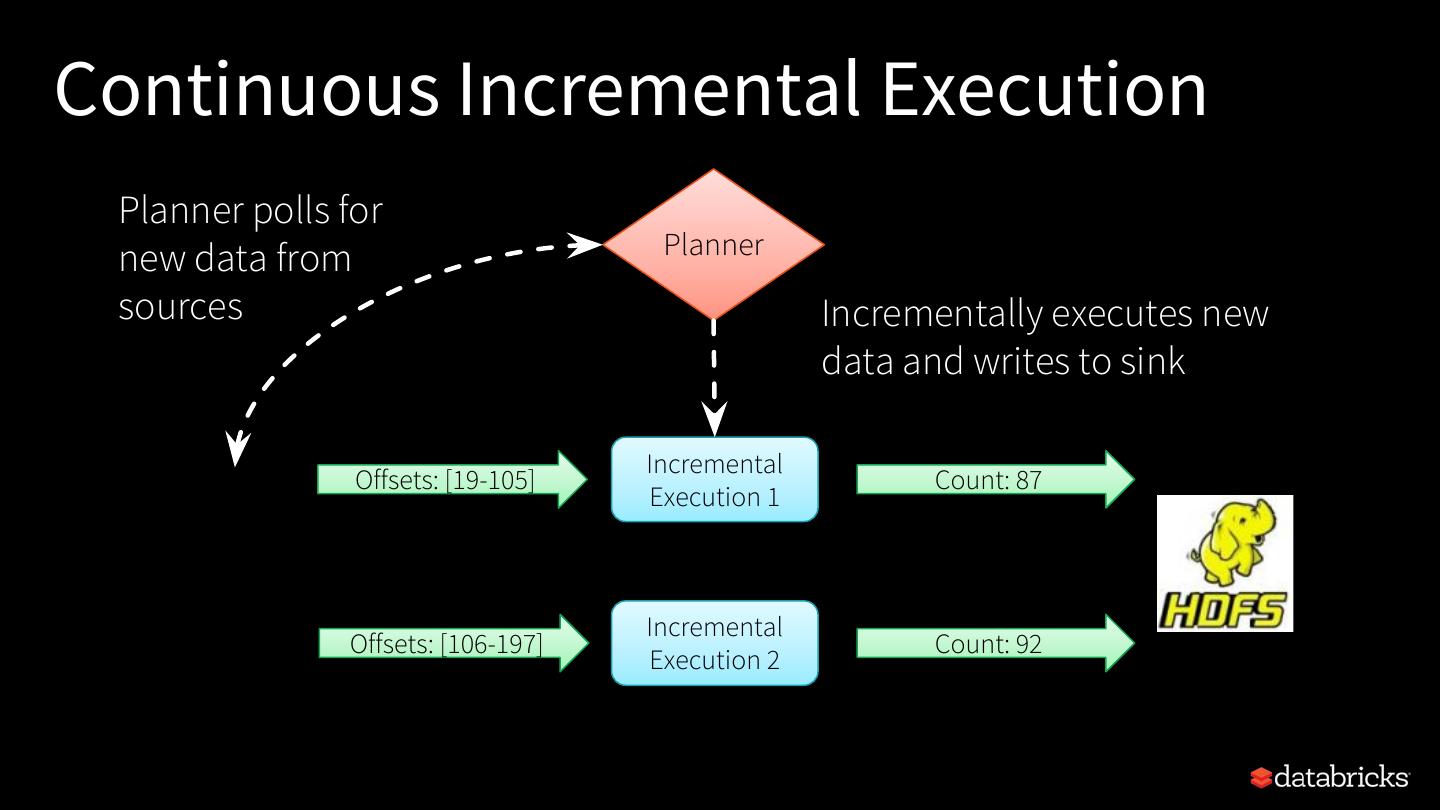 Continuous Incremental Execution

Planner polls for new data from sources

Planner

Incrementally executes new data and writes to sink

Offsets: [19-105]

Incremental Execution 1

Count: 87

Offsets: [106-197]

Incremental Execution 2

Count: 92

HDFS

databricks